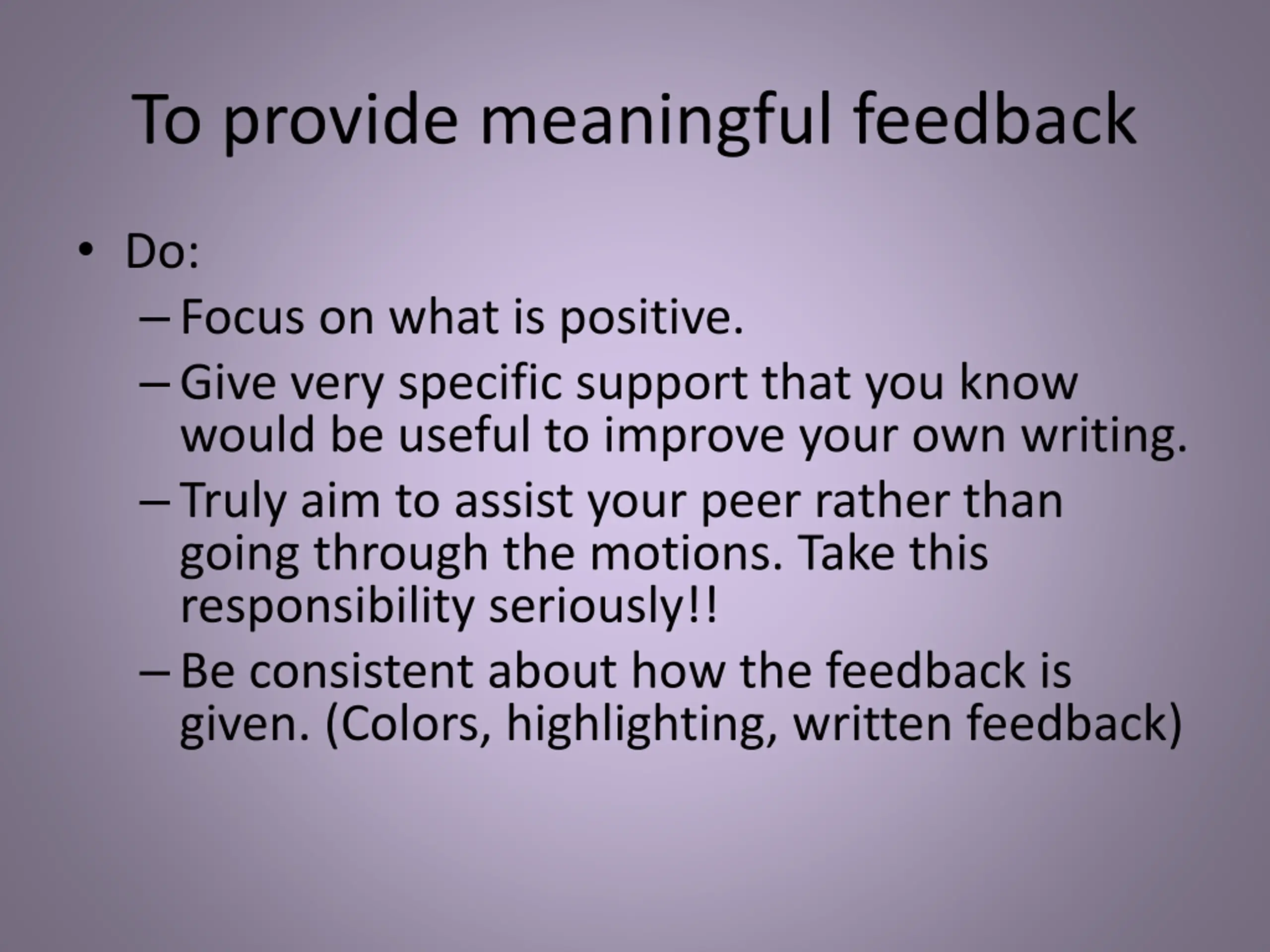 To provide meaningful feedback

• Do:
– Focus on what is positive.
– Give very specific support that you know would be useful to improve your own writing.
– Truly aim to assist your peer rather than going through the motions. Take this responsibility seriously!!
– Be consistent about how the feedback is given. (Colors, highlighting, written feedback)